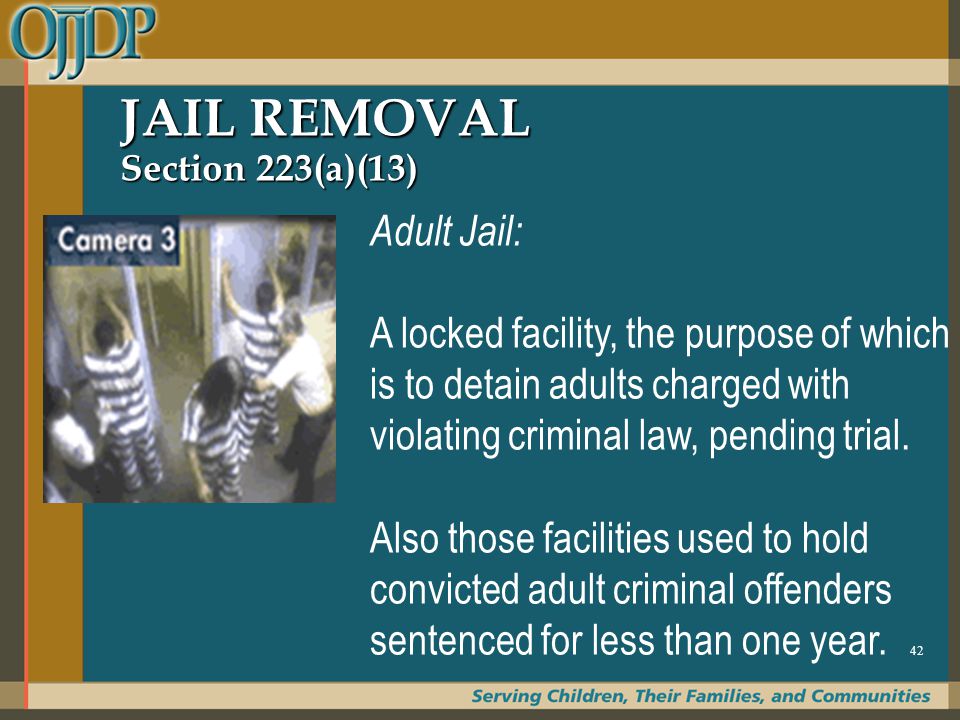 OJJDP

JAIL REMOVAL
Section 223(a)(13)

Camera 3

Adult Jail:

A locked facility, the purpose of which is to detain adults charged with violating criminal law, pending trial.

Also those facilities used to hold convicted adult criminal offenders sentenced for less than one year.

42

Serving Children, Their Families, and Communities